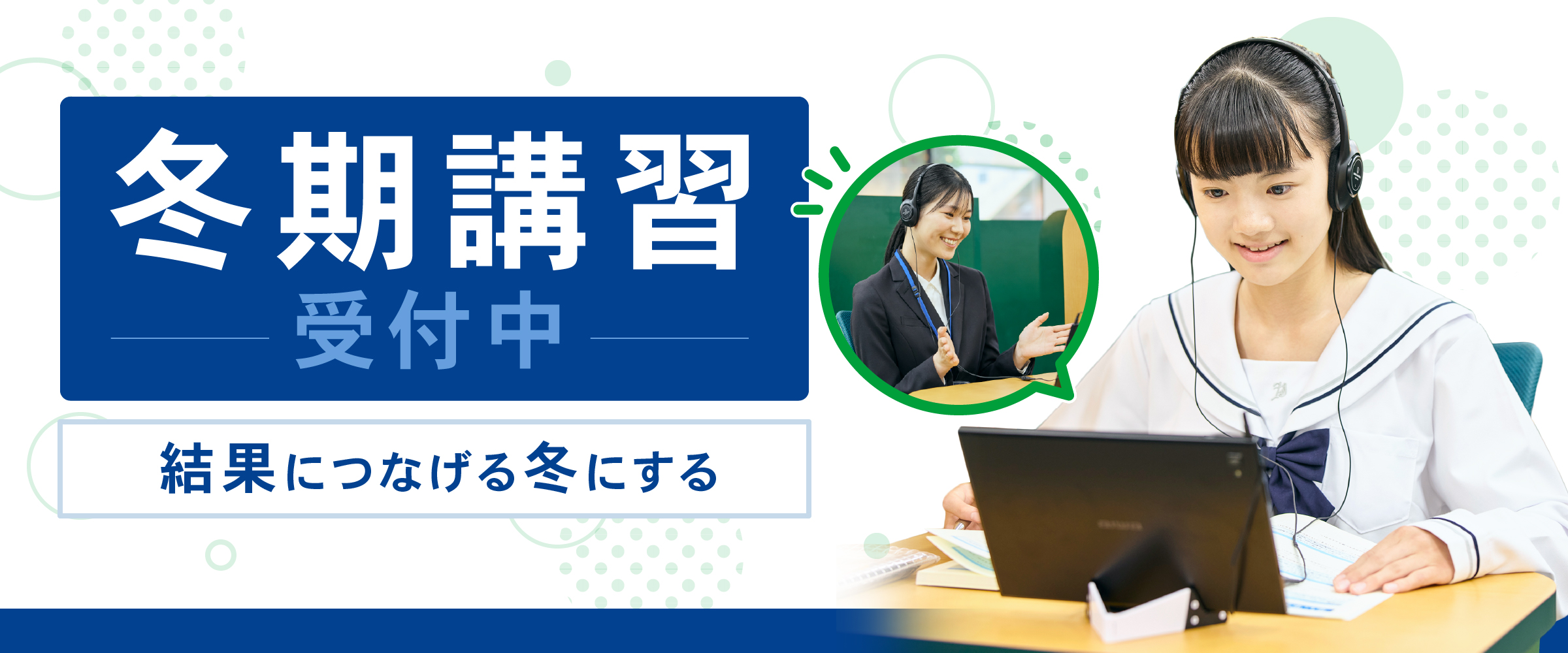 冬期講習

受付中

結果につなげる冬にする